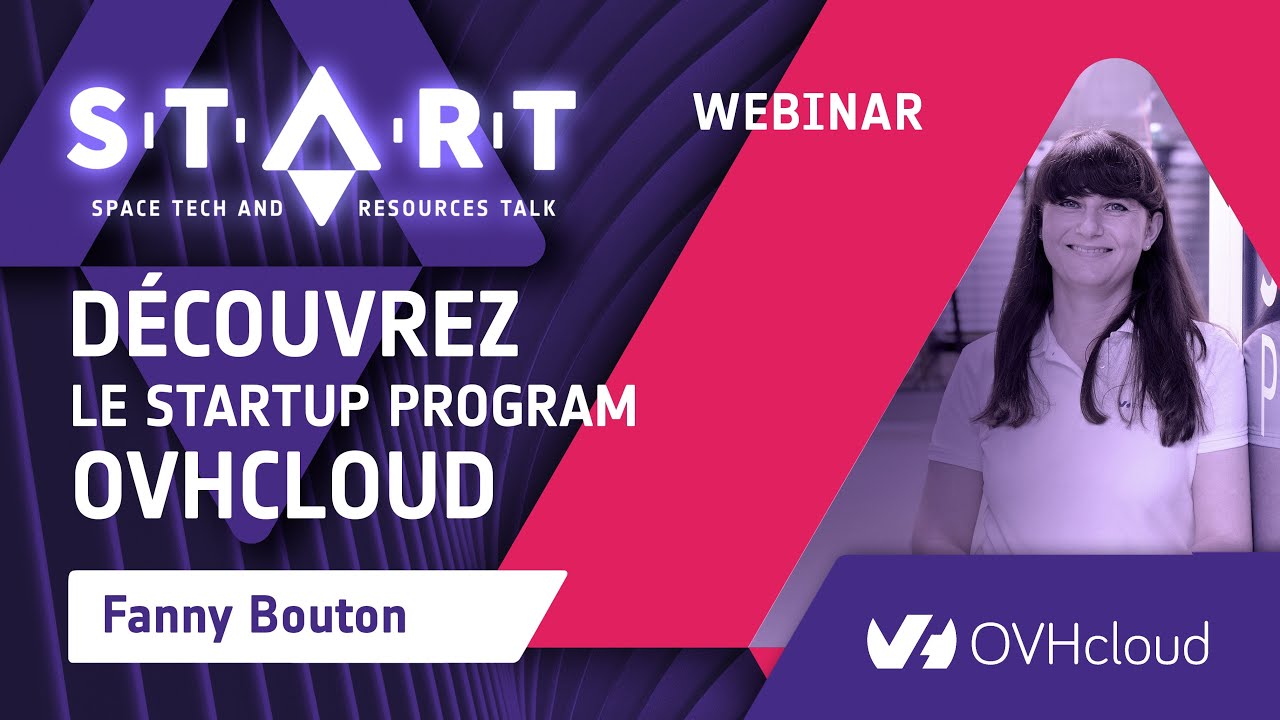 START
SPACE TECH AND RESOURCES TALK

WEBINAR

DÉCOUVREZ
LE STARTUP PROGRAM
OVHCLOUD

Fanny Bouton

OVHcloud